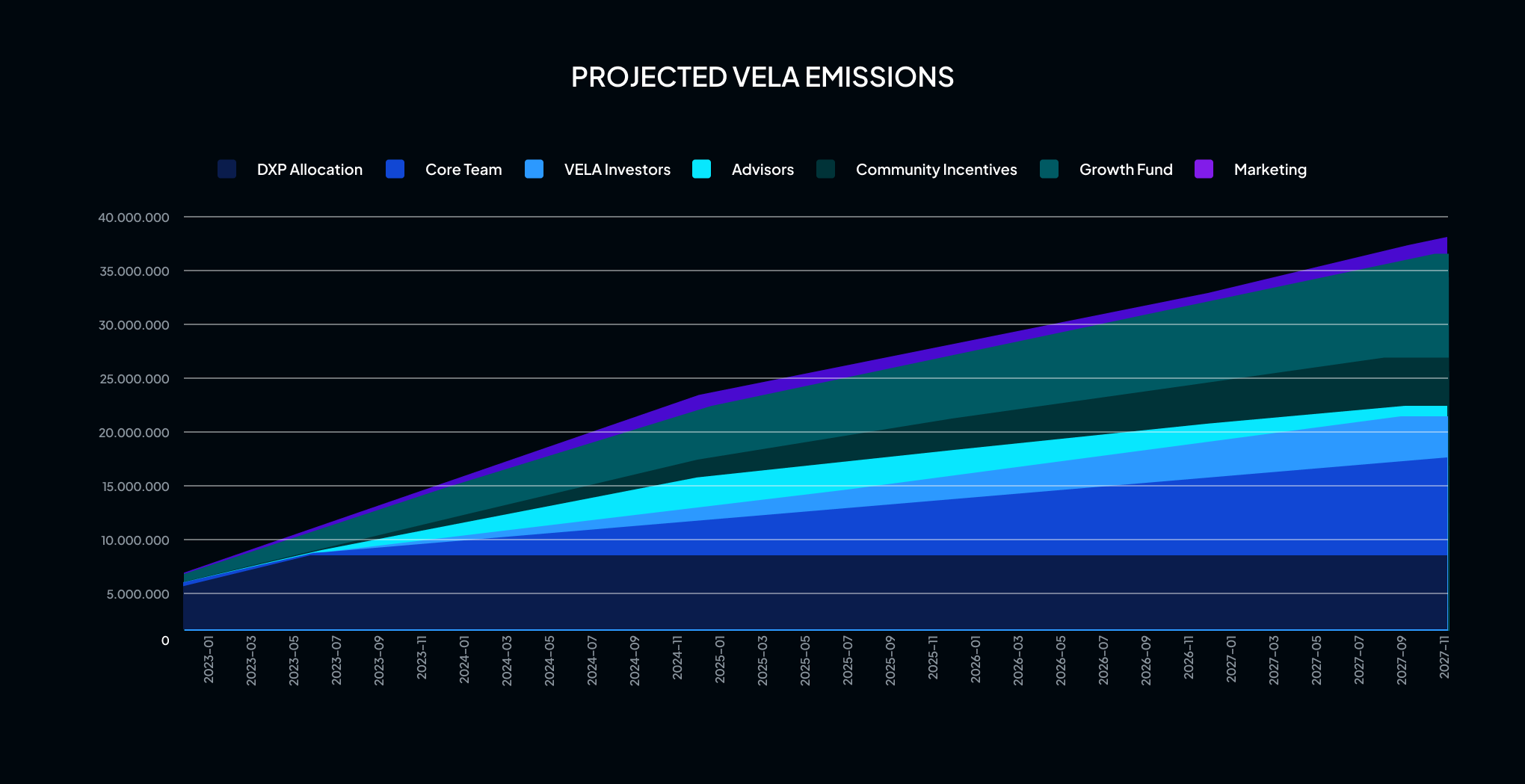 PROJECTED VELA EMISSIONS

DXP Allocation Core Team VELA Investors Advisors Community Incentives Growth Fund Marketing

40.000.000
35.000.000
30.000.000
25.000.000
20.000.000
15.000.000
10.000.000
5.000.000
0

2023-01
2023-03
2023-05
2023-07
2023-09
2023-11
2024-01
2024-03
2024-05
2024-07
2024-09
2024-11
2025-01
2025-03
2025-05
2025-07
2025-09
2025-11
2026-01
2026-03
2026-05
2026-07
2026-09
2026-11
2027-01
2027-03
2027-05
2027-07
2027-09
2027-11